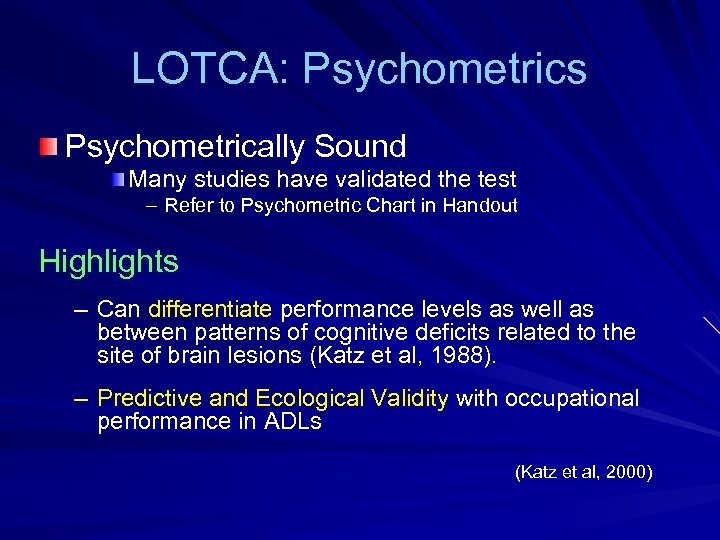 LOTCA: Psychometrics

Psychometrically Sound

Many studies have validated the test

– Refer to Psychometric Chart in Handout

Highlights

– Can differentiate performance levels as well as between patterns of cognitive deficits related to the site of brain lesions (Katz et al, 1988).

– Predictive and Ecological Validity with occupational performance in ADLs

(Katz et al, 2000)